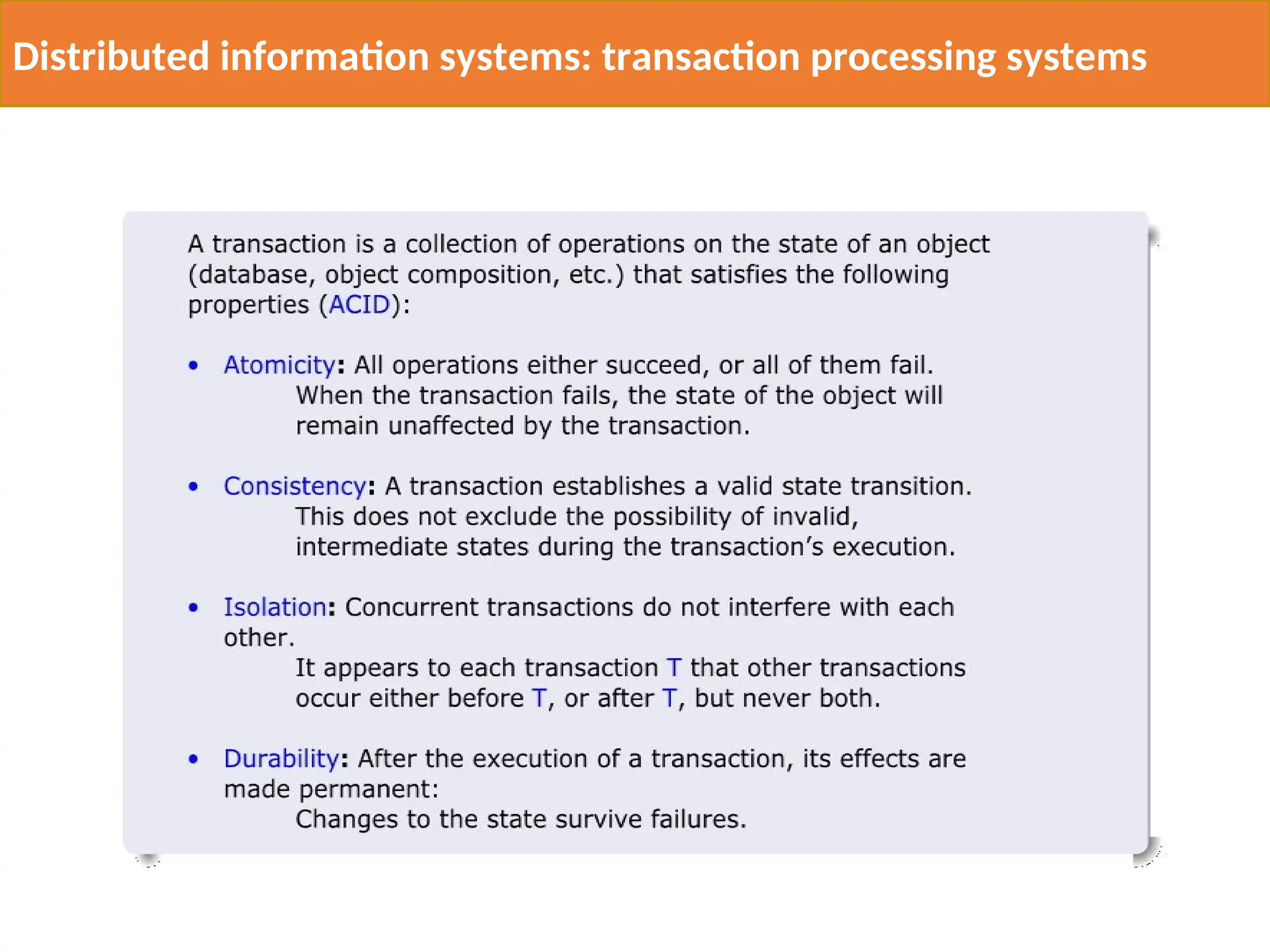 Distributed information systems: transaction processing systems

A transaction is a collection of operations on the state of an object (database, object composition, etc.) that satisfies the following properties (ACID):

• Atomicity: All operations either succeed, or all of them fail.
When the transaction fails, the state of the object will remain unaffected by the transaction.

• Consistency: A transaction establishes a valid state transition.
This does not exclude the possibility of invalid, intermediate states during the transaction's execution.

• Isolation: Concurrent transactions do not interfere with each other.
It appears to each transaction T that other transactions occur either before T, or after T, but never both.

• Durability: After the execution of a transaction, its effects are made permanent:
Changes to the state survive failures.